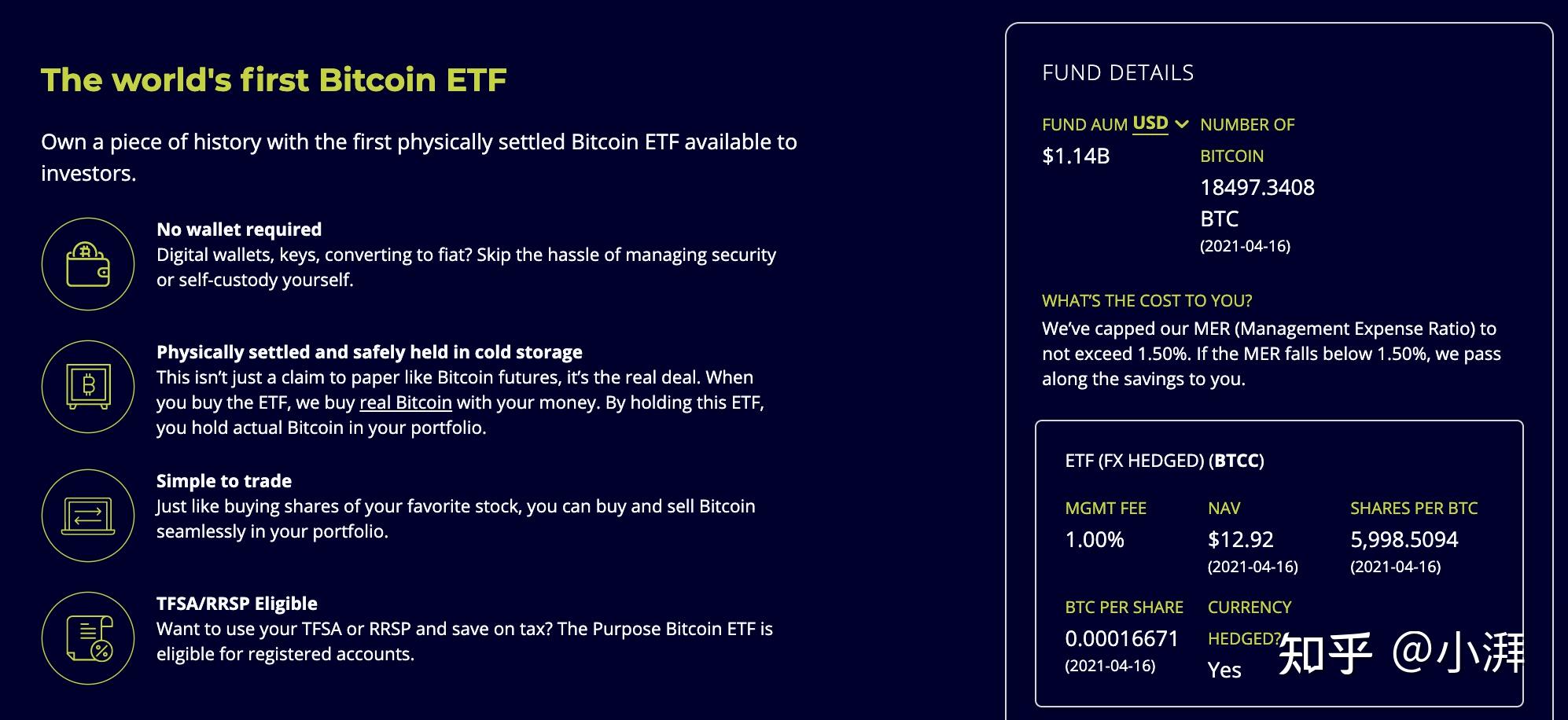 The world's first Bitcoin ETF

Own a piece of history with the first physically settled Bitcoin ETF available to investors.

No wallet required
Digital wallets, keys, converting to fiat? Skip the hassle of managing security or self-custody yourself.

Physically settled and safely held in cold storage
This isn't just a claim to paper like Bitcoin futures, it's the real deal. When you buy the ETF, we buy real Bitcoin with your money. By holding this ETF, you hold actual Bitcoin in your portfolio.

Simple to trade
Just like buying shares of your favorite stock, you can buy and sell Bitcoin seamlessly in your portfolio.

TFSA/RRSP Eligible
Want to use your TFSA or RRSP and save on tax? The Purpose Bitcoin ETF is eligible for registered accounts.

FUND DETAILS

FUND AUM USD
$1.14B

NUMBER OF BITCOIN
18497.3408 BTC
(2021-04-16)

WHAT'S THE COST TO YOU?
We've capped our MER (Management Expense Ratio) to not exceed 1.50%. If the MER falls below 1.50%, we pass along the savings to you.

ETF (FX HEDGED) (BTCC)

MGMT FEE
1.00%

NAV
$12.92
(2021-04-16)

SHARES PER BTC
5,998.5094
(2021-04-16)

BTC PER SHARE
0.00016671
(2021-04-16)

CURRENCY HEDGED?
Yes

知乎 @小湃